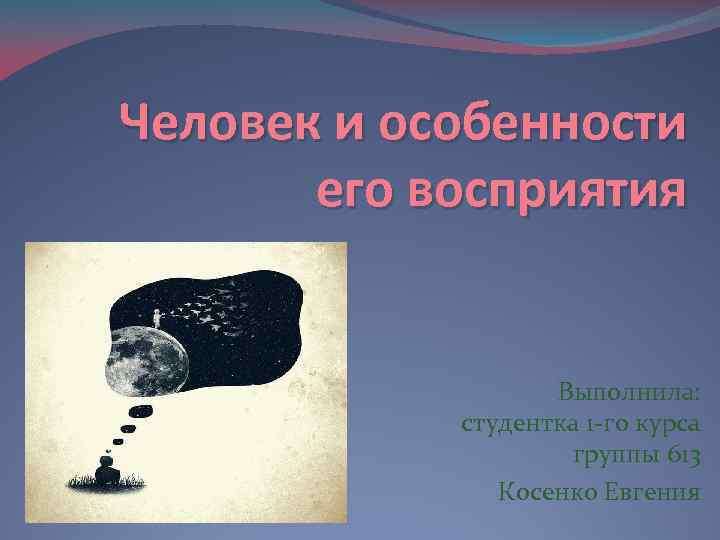 Человек и особенности его восприятия

Выполнила:
студентка 1-го курса
группы 613
Косенко Евгения